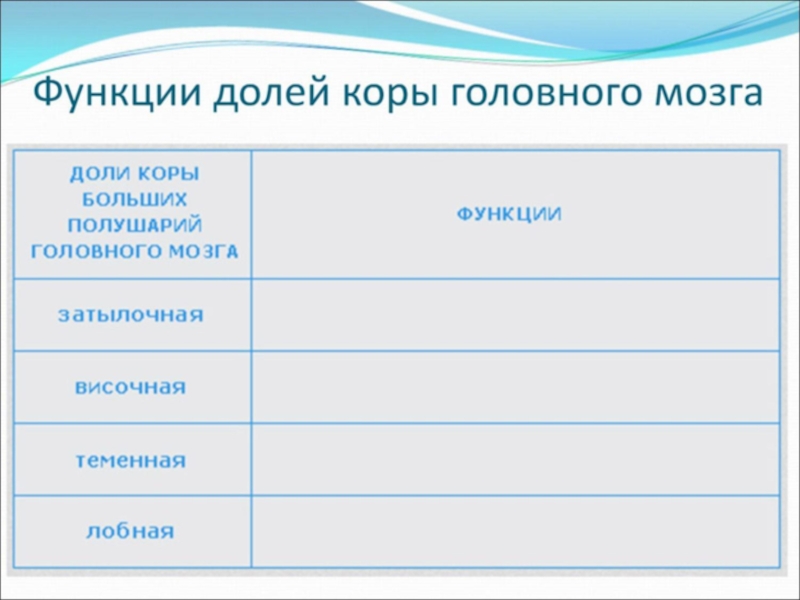 Функции долей коры головного мозга

| ДОЛИ КОРЫ БОЛЬШИХ ПОЛУШАРИЙ ГОЛОВНОГО МОЗГА | ФУНКЦИИ |
|---|---|
| затылочная | |
| височная | |
| теменная | |
| лобная | |